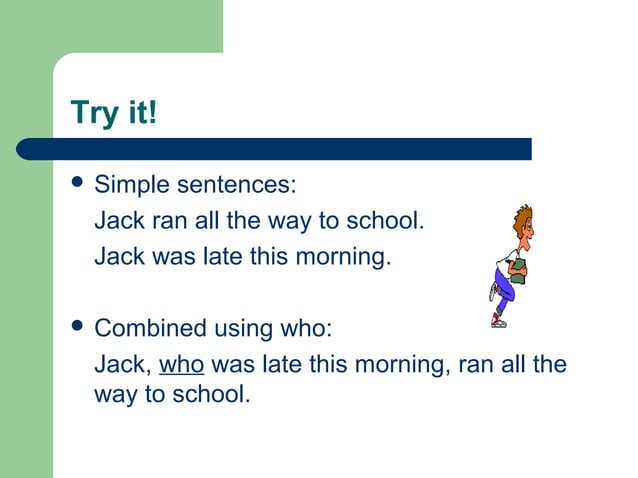 Try it!

• Simple sentences:
Jack ran all the way to school.
Jack was late this morning.

• Combined using who:
Jack, who was late this morning, ran all the way to school.